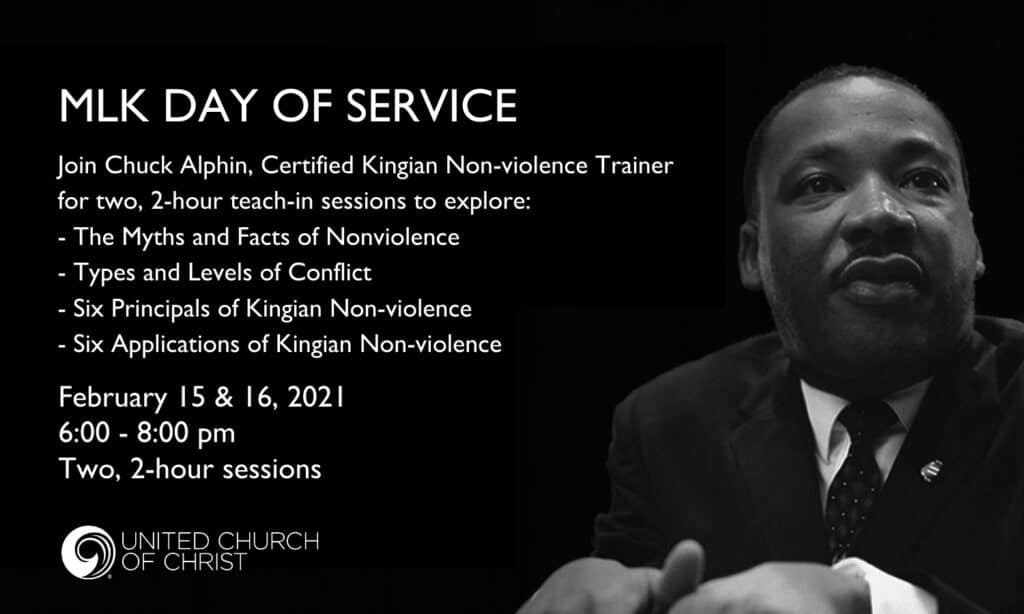 MLK DAY OF SERVICE

Join Chuck Alphin, Certified Kingian Non-violence Trainer for two, 2-hour teach-in sessions to explore:
- The Myths and Facts of Nonviolence
- Types and Levels of Conflict
- Six Principals of Kingian Non-violence
- Six Applications of Kingian Non-violence

February 15 & 16, 2021
6:00 - 8:00 pm
Two, 2-hour sessions

UNITED CHURCH OF CHRIST